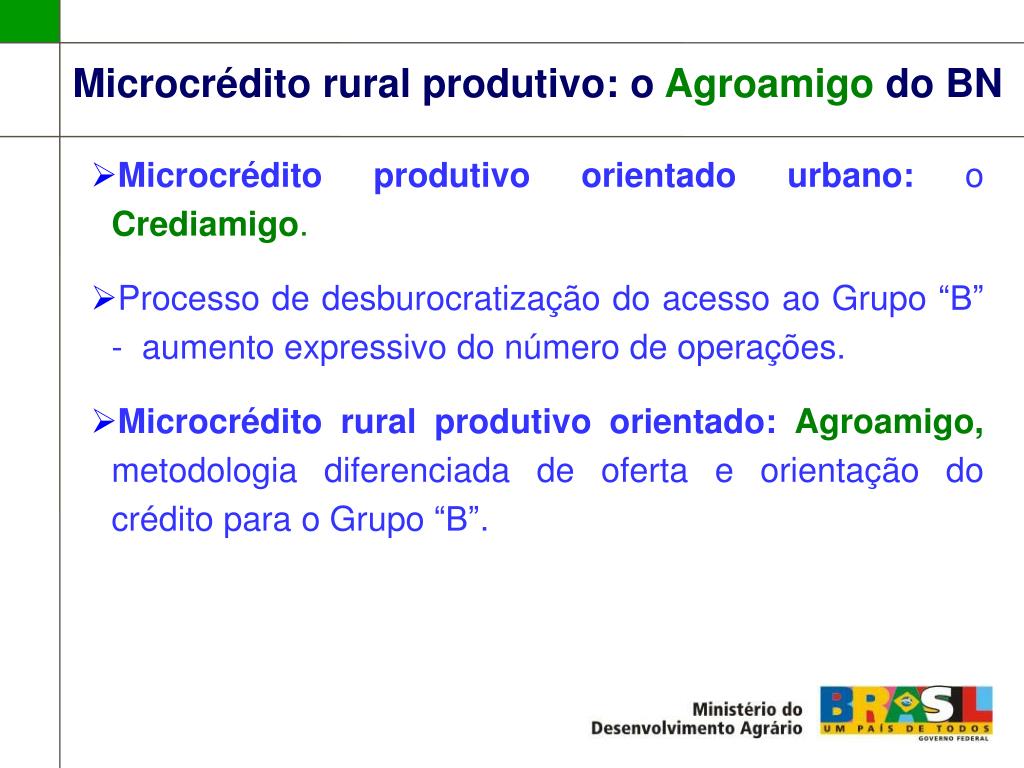 Microcrédito rural produtivo: o Agroamigo do BN

➢Microcrédito produtivo orientado urbano: o Crediamigo.

➢Processo de desburocratização do acesso ao Grupo “B” - aumento expressivo do número de operações.

➢Microcrédito rural produtivo orientado: Agroamigo, metodologia diferenciada de oferta e orientação do crédito para o Grupo “B”.

Ministério do Desenvolvimento Agrário

BRASIL
UM PAÍS DE TODOS
GOVERNO FEDERAL